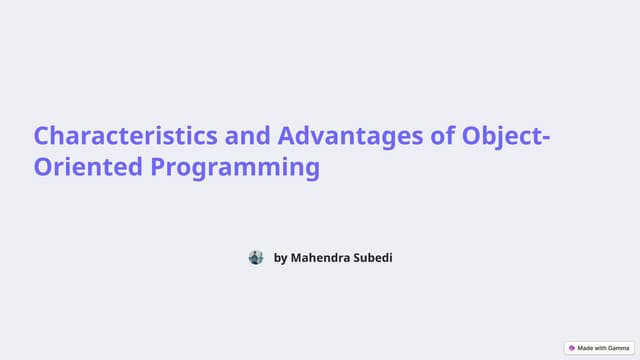 Characteristics and Advantages of Object-Oriented Programming

by Mahendra Subedi

Made with Gamma